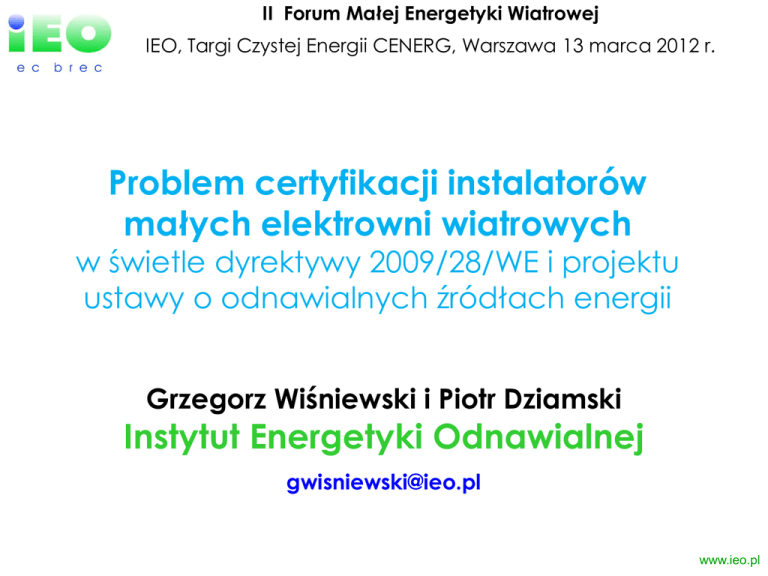 iEO
ec brec

II Forum Małej Energetyki Wiatrowej
IEO, Targi Czystej Energii CENERG, Warszawa 13 marca 2012 r.

Problem certyfikacji instalatorów małych elektrowni wiatrowych
w świetle dyrektywy 2009/28/WE i projektu ustawy o odnawialnych źródłach energii

Grzegorz Wiśniewski i Piotr Dziamski
Instytut Energetyki Odnawialnej
gwisniewski@ieo.pl

www.ieo.pl